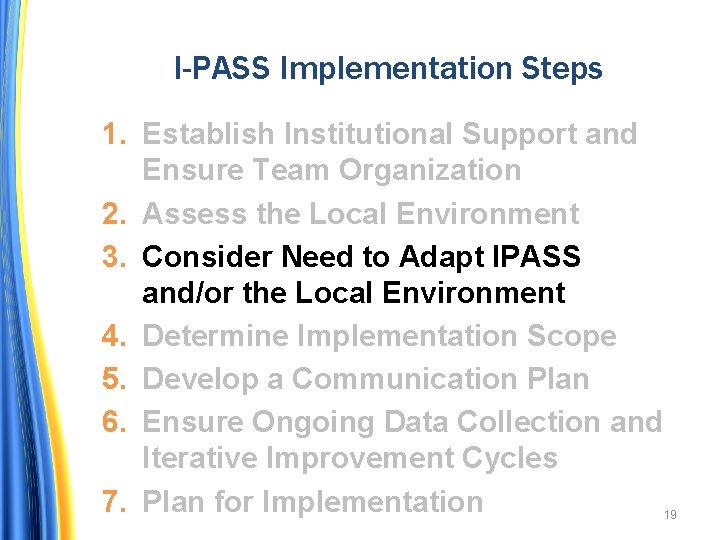 I-PASS Implementation Steps

1. Establish Institutional Support and Ensure Team Organization
2. Assess the Local Environment
3. Consider Need to Adapt IPASS and/or the Local Environment
4. Determine Implementation Scope
5. Develop a Communication Plan
6. Ensure Ongoing Data Collection and Iterative Improvement Cycles
7. Plan for Implementation

19